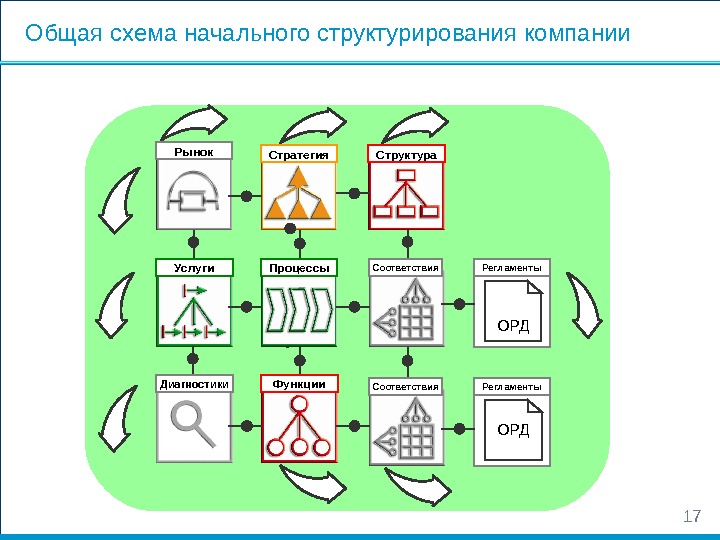 Общая схема начального структурирования компании

Рынок
Стратегия
Структура
Услуги
Процессы
Соответствия
Регламенты
ОРД
Диагностики
Функции
Соответствия
Регламенты
ОРД

17